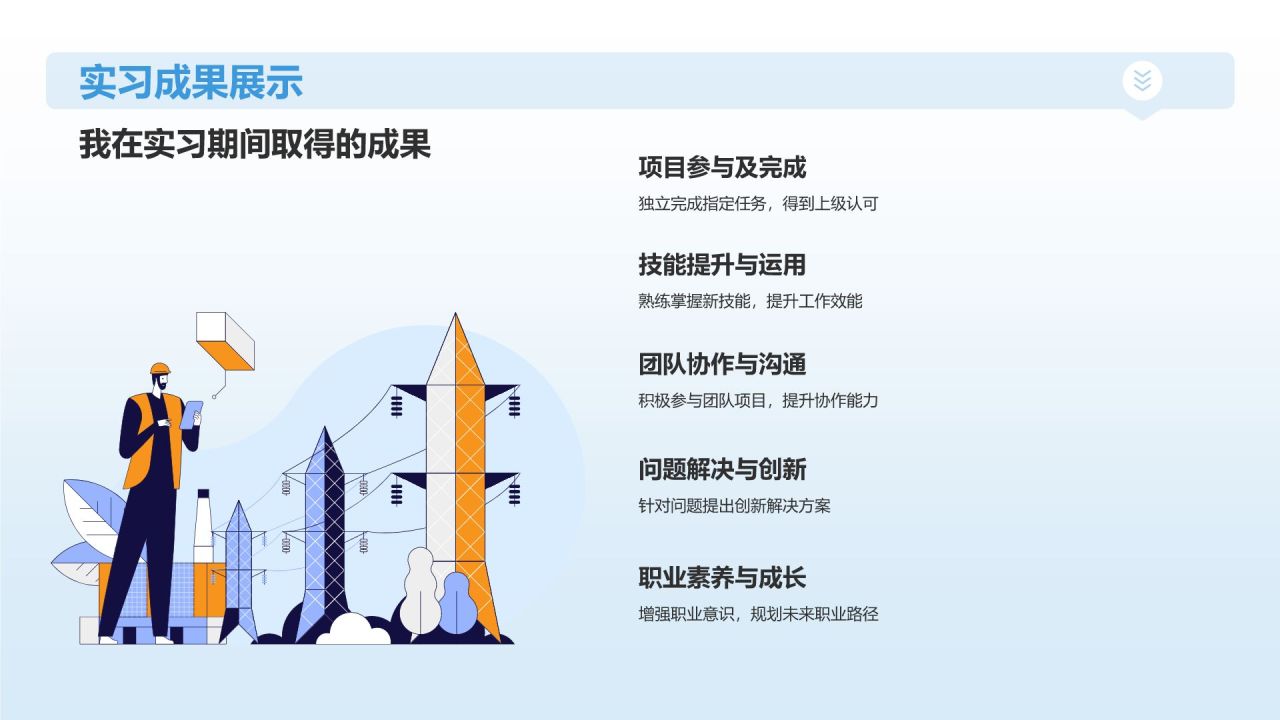 实习成果展示

我在实习期间取得的成果

项目参与及完成

独立完成指定任务，得到上级认可

技能提升与运用

熟练掌握新技能，提升工作效能

团队协作与沟通

积极参与团队项目，提升协作能力

问题解决与创新

针对问题提出创新解决方案

职业素养与成长

增强职业意识，规划未来职业路径